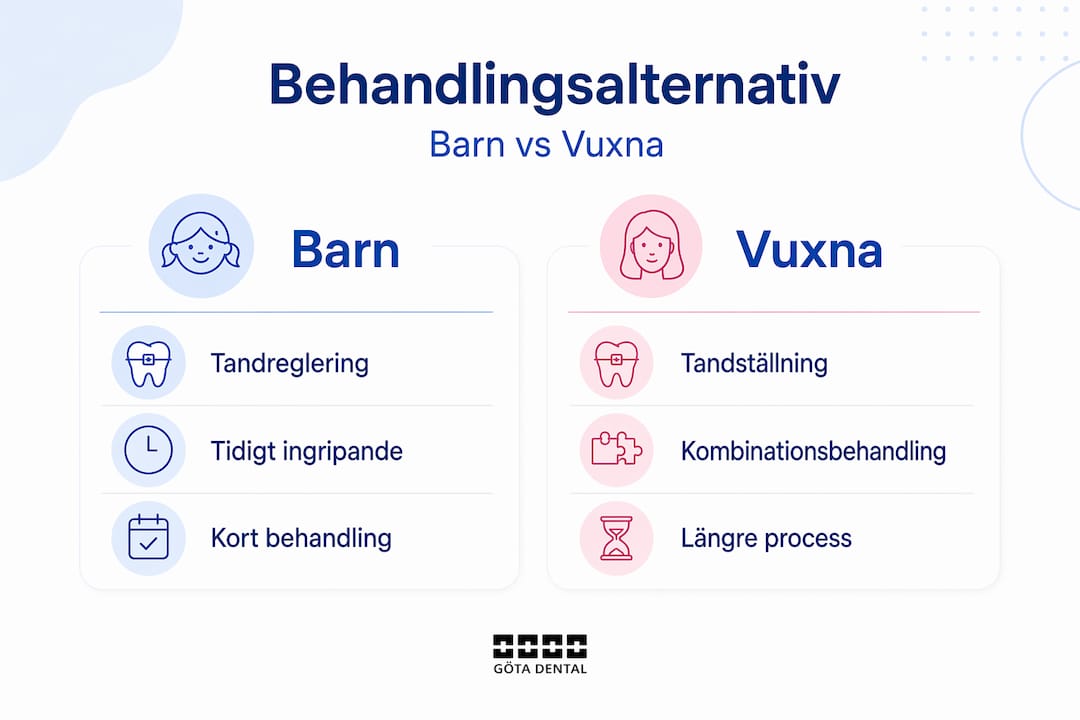 Behandlingsalternativ
Barn vs Vuxna

Barn

Tandreglering

Tidigt ingripande

Kort behandling

Vuxna

Tandställning

Kombinationsbehandling

Längre process

GÖTA DENTAL